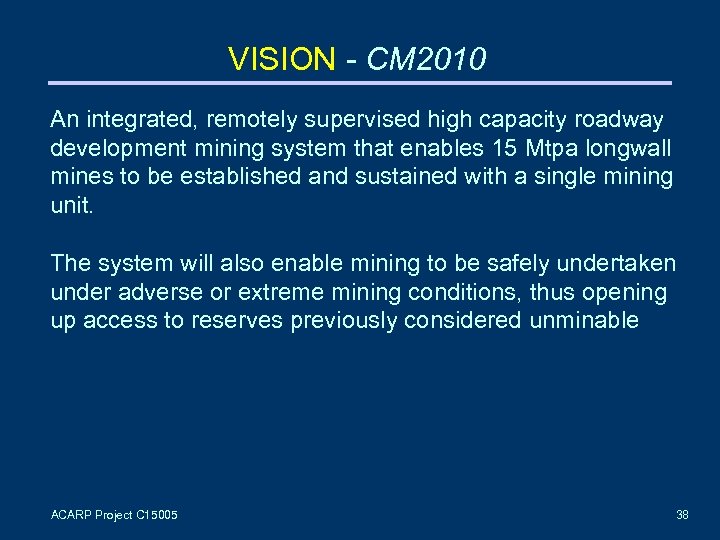 VISION - CM2010

An integrated, remotely supervised high capacity roadway development mining system that enables 15 Mtpa longwall mines to be established and sustained with a single mining unit.

The system will also enable mining to be safely undertaken under adverse or extreme mining conditions, thus opening up access to reserves previously considered unminable

ACARP Project C15005

38